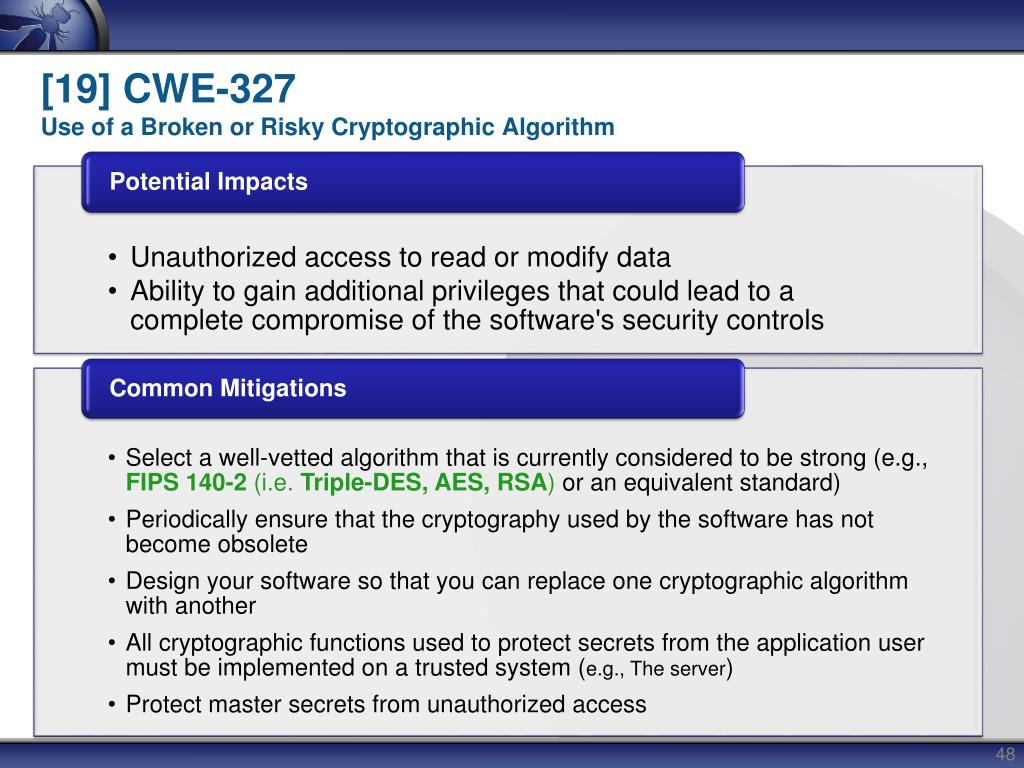 [19] CWE-327
Use of a Broken or Risky Cryptographic Algorithm

Potential Impacts

• Unauthorized access to read or modify data
• Ability to gain additional privileges that could lead to a complete compromise of the software's security controls

Common Mitigations

• Select a well-vetted algorithm that is currently considered to be strong (e.g., FIPS 140-2 (i.e. Triple-DES, AES, RSA) or an equivalent standard)
• Periodically ensure that the cryptography used by the software has not become obsolete
• Design your software so that you can replace one cryptographic algorithm with another
• All cryptographic functions used to protect secrets from the application user must be implemented on a trusted system (e.g., The server)
• Protect master secrets from unauthorized access

48